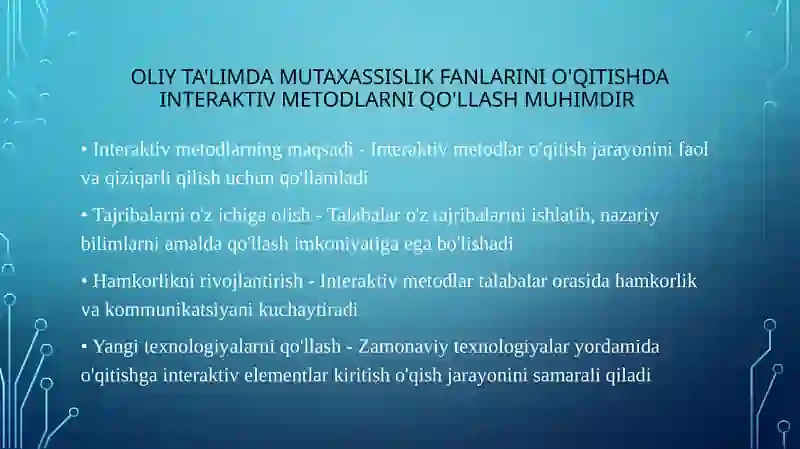 OLIY TA'LIMDA MUTAXASSISLIK FANLARINI O'QITISHDA INTERAKTIV METODLARNI QO'LLASH MUHIMDIR

• Interaktiv metodlarning maqsadi - Interaktiv metodlar o'qitish jarayonini faol va qiziqarli qilish uchun qo'llaniladi

• Tajribalarni o'z ichiga olish - Talabalar o'z tajribalarini ishlatib, nazariy bilimlarni amalda qo'llash imkoniyatiga ega bo'lishadi

• Hamkorlikni rivojlantirish - Interaktiv metodlar talabalar orasida hamkorlik va kommunikatsiyani kuchaytiradi

• Yangi texnologiyalarni qo'llash - Zamonaviy texnologiyalar yordamida o'qitishga interaktiv elementlar kiritish o'qish jarayonini samarali qiladi